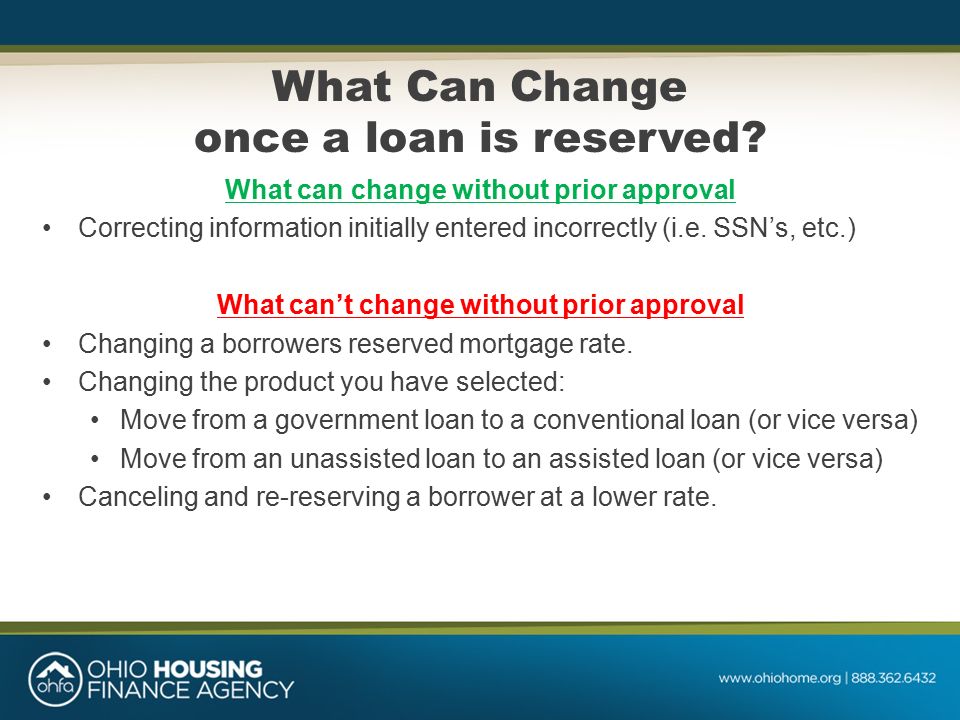 What Can Change
once a loan is reserved?

What can change without prior approval

• Correcting information initially entered incorrectly (i.e. SSN's, etc.)

What can't change without prior approval

• Changing a borrowers reserved mortgage rate.
• Changing the product you have selected:
  • Move from a government loan to a conventional loan (or vice versa)
  • Move from an unassisted loan to an assisted loan (or vice versa)
• Canceling and re-reserving a borrower at a lower rate.

ohfa OHIO HOUSING FINANCE AGENCY

www.ohiohome.org | 888.362.6432